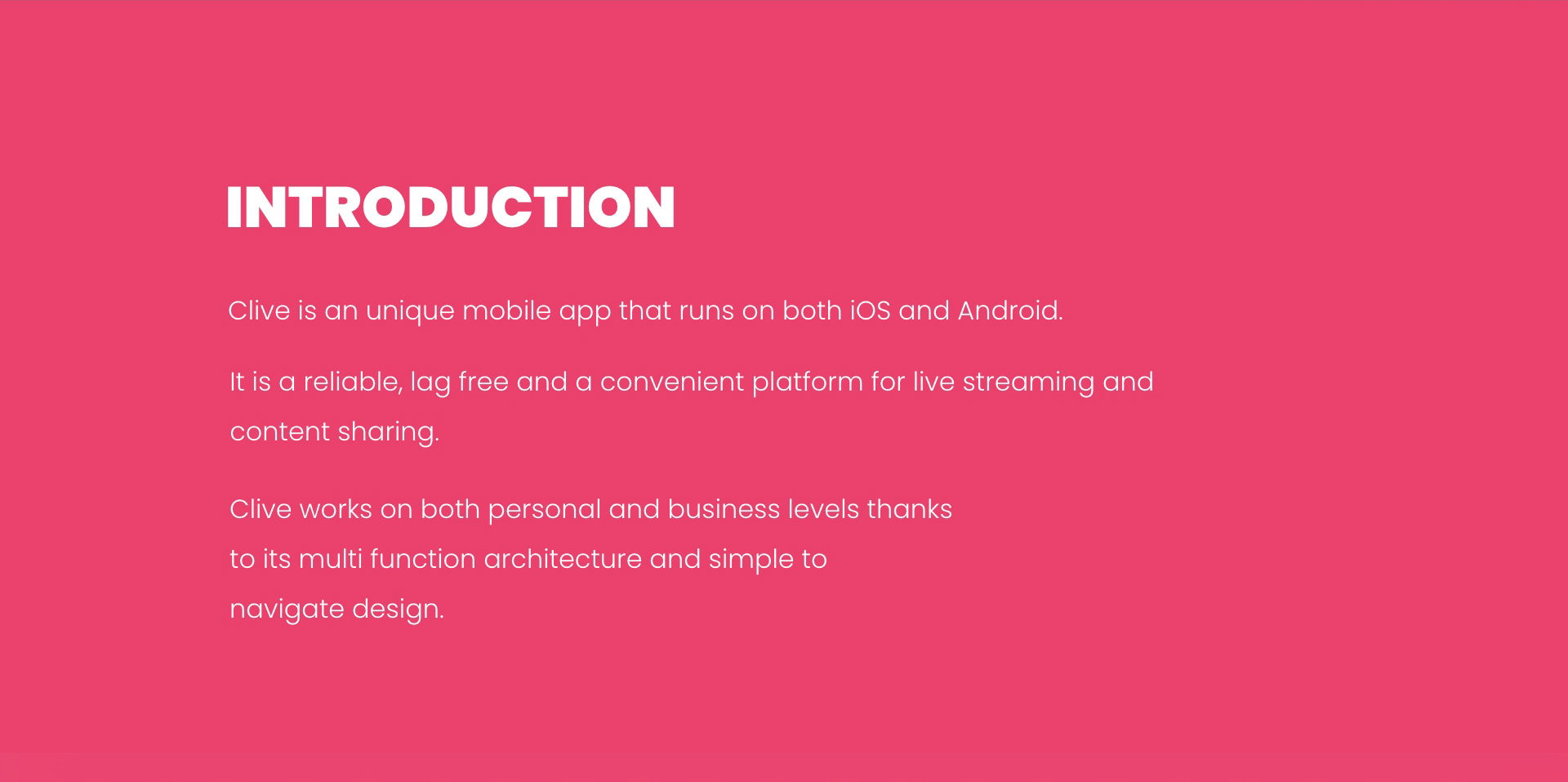 INTRODUCTION

Clive is an unique mobile app that runs on both iOS and Android.

It is a reliable, lag free and a convenient platform for live streaming and content sharing.

Clive works on both personal and business levels thanks to its multi function architecture and simple to navigate design.